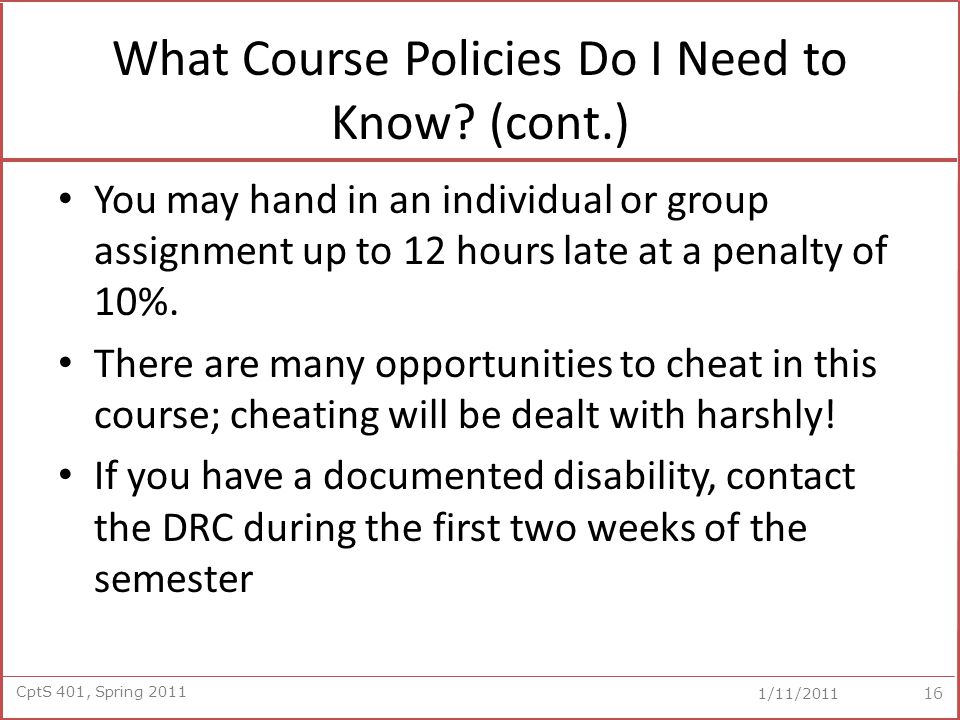 What Course Policies Do I Need to Know? (cont.)

• You may hand in an individual or group assignment up to 12 hours late at a penalty of 10%.

• There are many opportunities to cheat in this course; cheating will be dealt with harshly!

• If you have a documented disability, contact the DRC during the first two weeks of the semester

CptS 401, Spring 2011

1/11/2011

16